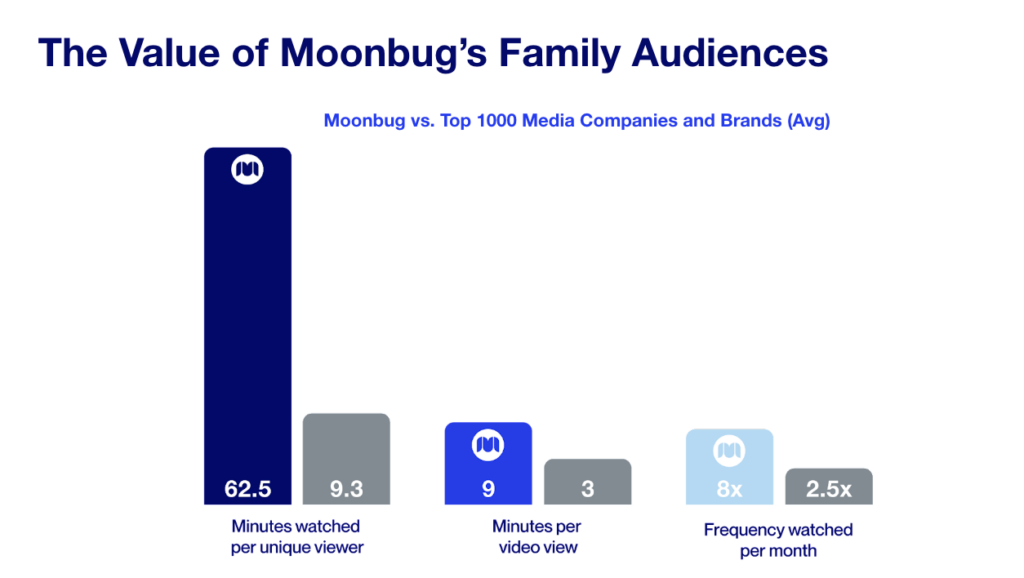 The Value of Moonbug's Family Audiences

Moonbug vs. Top 1000 Media Companies and Brands (Avg)

62.5
9.3
Minutes watched per unique viewer

9
3
Minutes per video view

8x
2.5x
Frequency watched per month